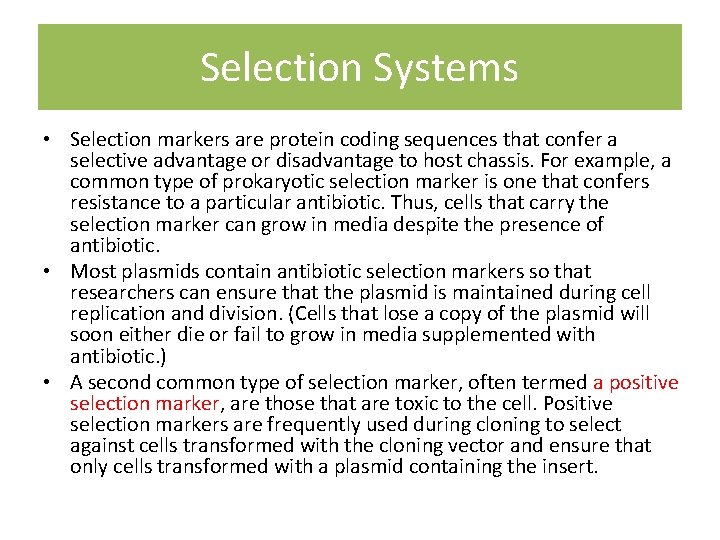 Selection Systems

• Selection markers are protein coding sequences that confer a selective advantage or disadvantage to host chassis. For example, a common type of prokaryotic selection marker is one that confers resistance to a particular antibiotic. Thus, cells that carry the selection marker can grow in media despite the presence of antibiotic.

• Most plasmids contain antibiotic selection markers so that researchers can ensure that the plasmid is maintained during cell replication and division. (Cells that lose a copy of the plasmid will soon either die or fail to grow in media supplemented with antibiotic.)

• A second common type of selection marker, often termed a positive selection marker, are those that are toxic to the cell. Positive selection markers are frequently used during cloning to select against cells transformed with the cloning vector and ensure that only cells transformed with a plasmid containing the insert.